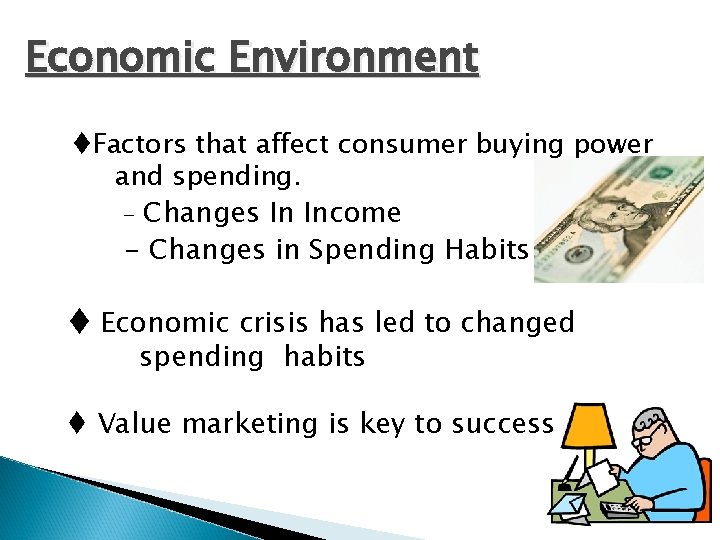 Economic Environment

♦Factors that affect consumer buying power and spending.

– Changes In Income

- Changes in Spending Habits

♦ Economic crisis has led to changed spending habits

♦ Value marketing is key to success